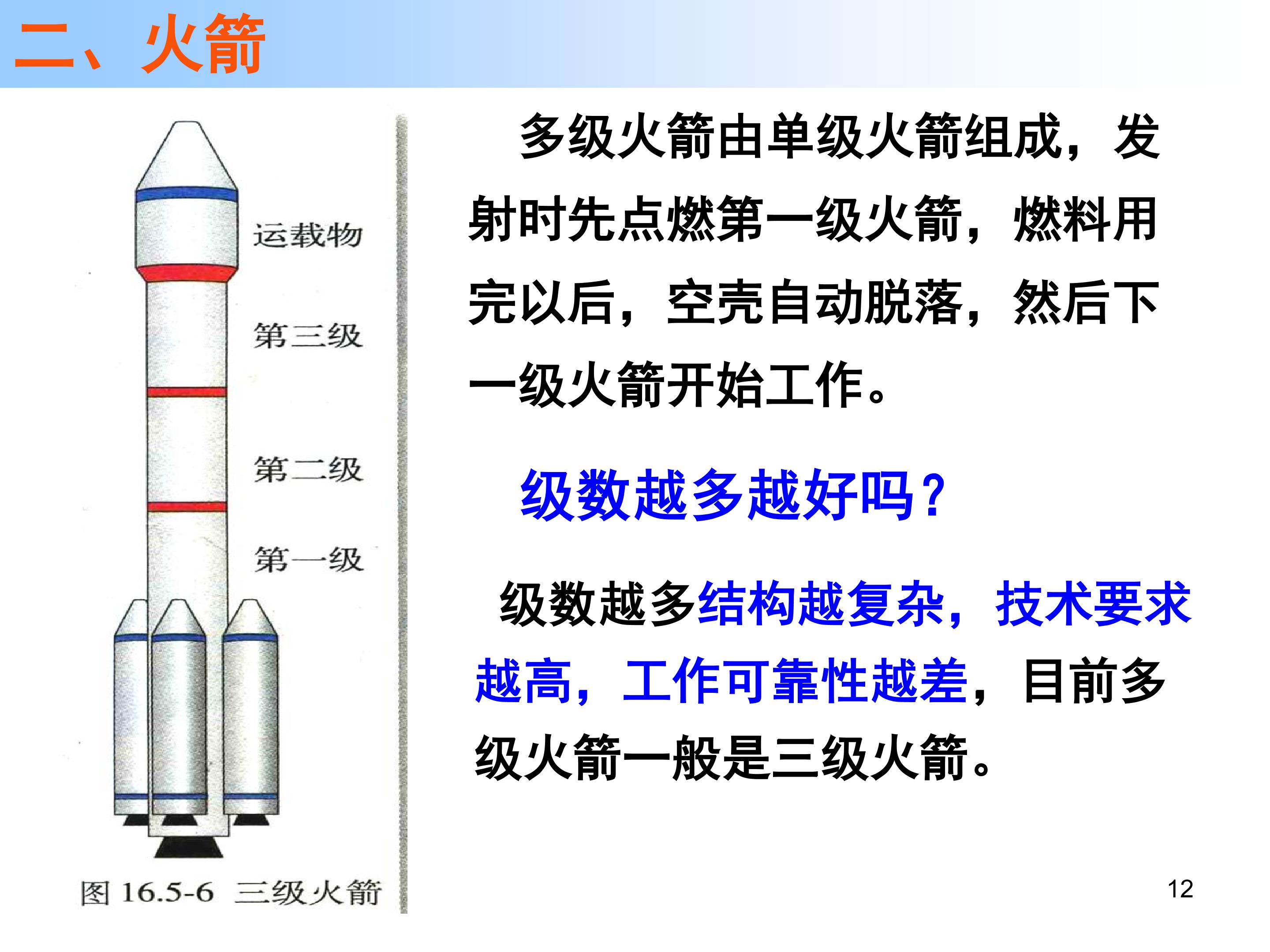 二、火箭

运载物

第三级

第二级

第一级

图16.5-6 三级火箭

多级火箭由单级火箭组成，发射时先点燃第一级火箭，燃料用完以后，空壳自动脱落，然后下一级火箭开始工作。

级数越多越好吗？

级数越多结构越复杂，技术要求越高，工作可靠性越差，目前多级火箭一般是三级火箭。

12